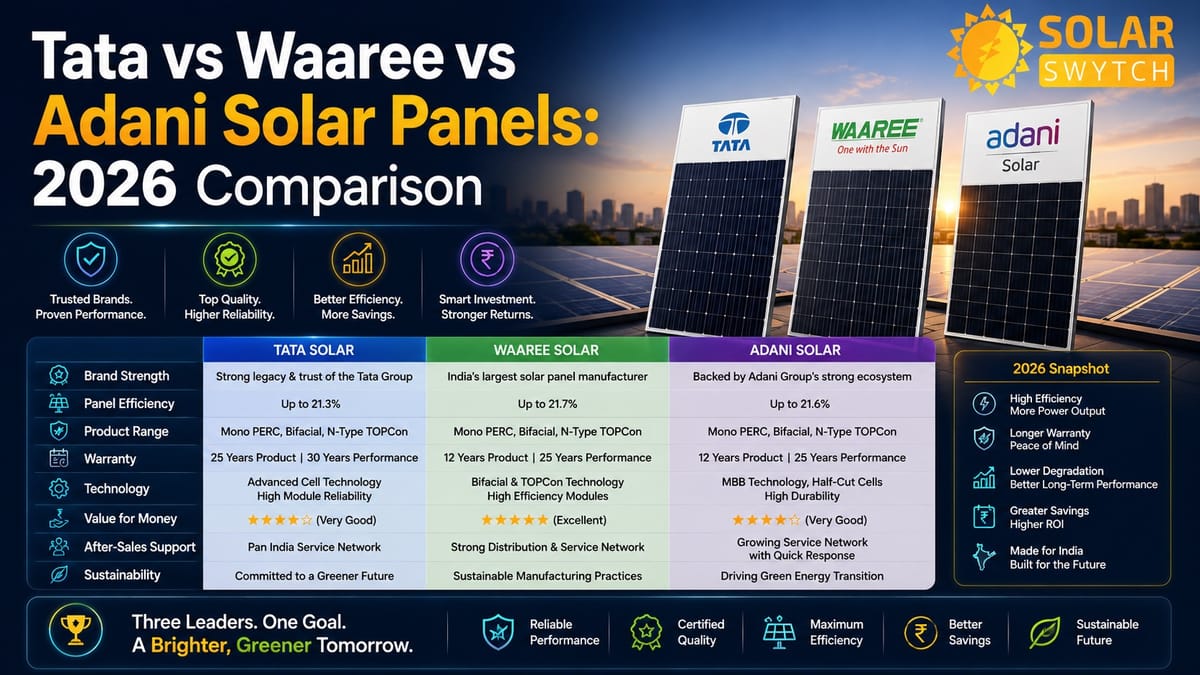 Tata vs Waaree vs Adani Solar Panels: 2026 Comparison

SOLAR SWYTCH

TATA

WAAREE
One with the Sun

adani
Solar

Trusted Brands. Proven Performance.

Top Quality. Higher Reliability.

Better Efficiency. More Savings.

Smart Investment. Stronger Returns.

| | TATA SOLAR | WAAREE SOLAR | ADANI SOLAR |
|---|---|---|---|
| Brand Strength | Strong legacy & trust of the Tata Group | India's largest solar panel manufacturer | Backed by Adani Group's strong ecosystem |
| Panel Efficiency | Up to 21.3% | Up to 21.7% | Up to 21.6% |
| Product Range | Mono PERC, Bifacial, N-Type TOPCon | Mono PERC, Bifacial, N-Type TOPCon | Mono PERC, Bifacial, N-Type TOPCon |
| Warranty | 25 Years Product \| 30 Years Performance | 12 Years Product \| 25 Years Performance | 12 Years Product \| 25 Years Performance |
| Technology | Advanced Cell Technology High Module Reliability | Bifacial & TOPCon Technology High Efficiency Modules | MBB Technology, Half-Cut Cells High Durability |
| Value for Money | ★★★★☆ (Very Good) | ★★★★★ (Excellent) | ★★★★☆ (Very Good) |
| After-Sales Support | Pan India Service Network | Strong Distribution & Service Network | Growing Service Network with Quick Response |
| Sustainability | Committed to a Greener Future | Sustainable Manufacturing Practices | Driving Green Energy Transition |

2026 Snapshot

High Efficiency
More Power Output

Longer Warranty
Peace of Mind

Lower Degradation
Better Long-Term Performance

Greater Savings
Higher ROI

Made for India
Built for the Future

Three Leaders. One Goal.
A Brighter, Greener Tomorrow.

Reliable Performance

Certified Quality

Maximum Efficiency

Better Savings

Sustainable Future